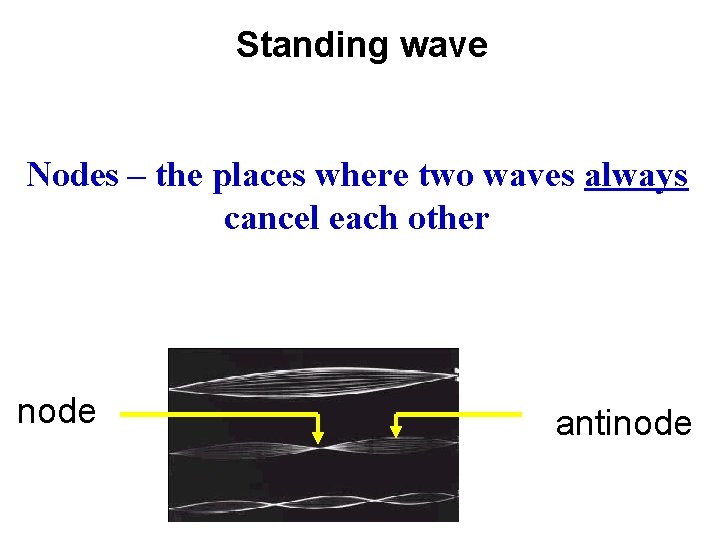 Standing wave

Nodes – the places where two waves always cancel each other

node

antinode